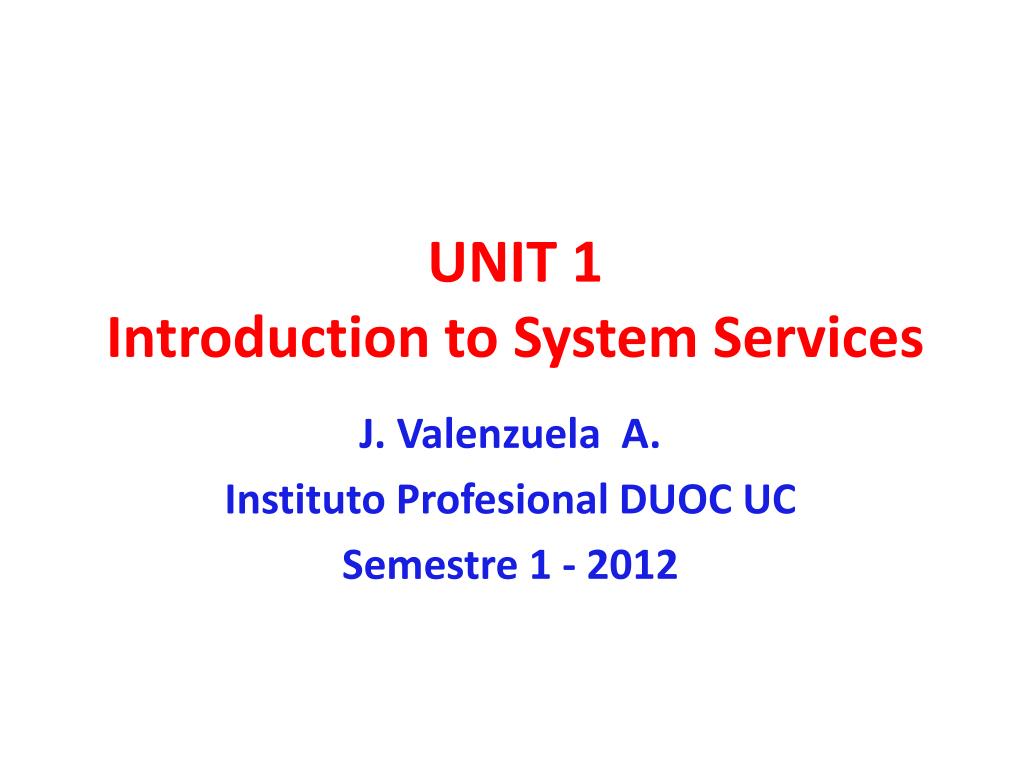 UNIT 1
Introduction to System Services

J. Valenzuela A.
Instituto Profesional DUOC UC
Semestre 1 - 2012